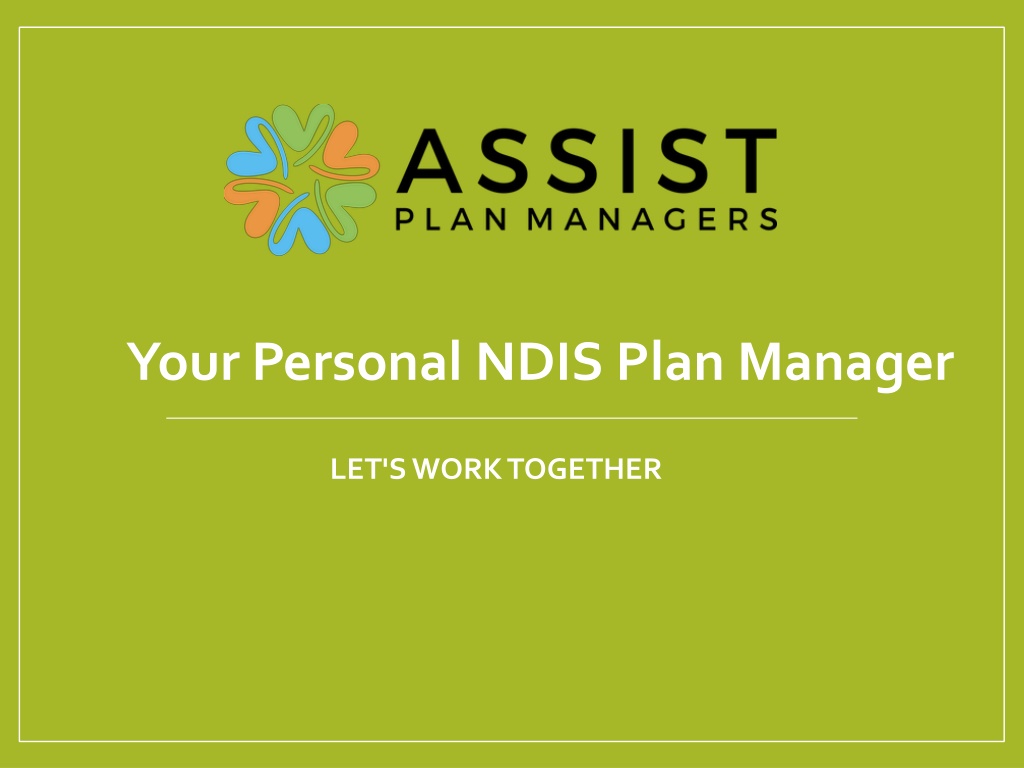 ASSIST
PLAN MANAGERS

Your Personal NDIS Plan Manager

LET'S WORK TOGETHER